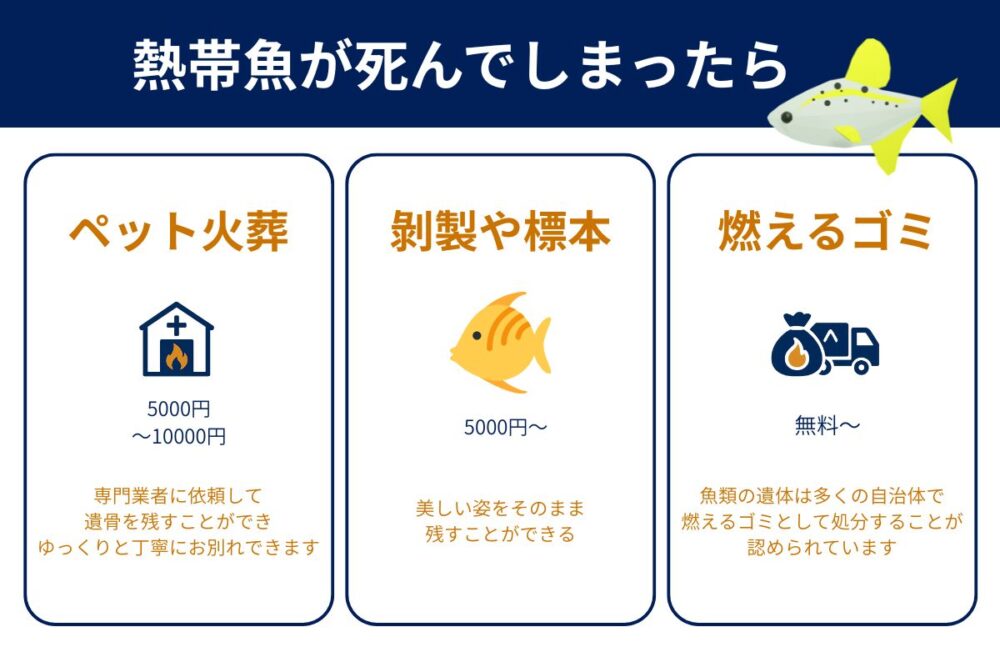 熱帯魚が死んでしまったら

ペット火葬

5000円
～10000円

専門業者に依頼して
遺骨を残すことができ
ゆっくりと丁寧にお別れできます

剥製や標本

5000円～

美しい姿をそのまま
残すことができる

燃えるゴミ

無料～

魚類の遺体は多くの自治体で
燃えるゴミとして処分することが
認められています